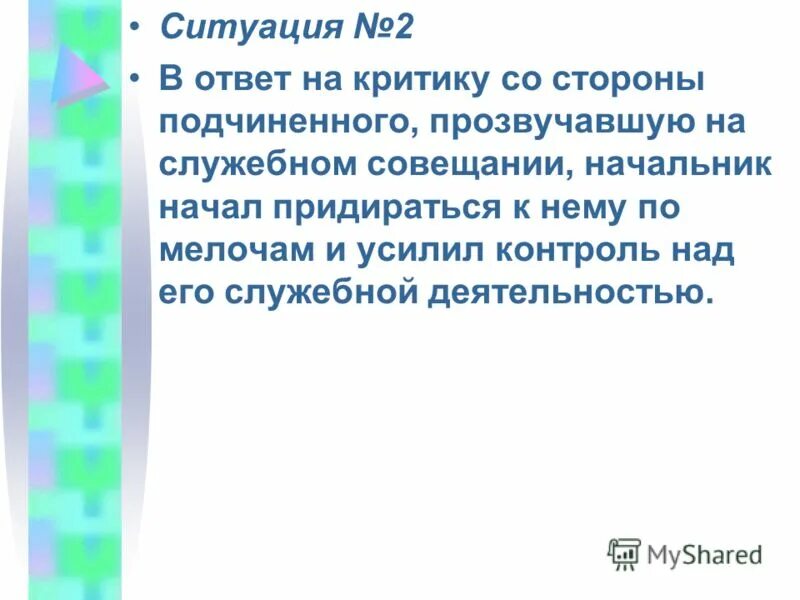 • Ситуация №2

• В ответ на критику со стороны подчиненного, прозвучавшую на служебном совещании, начальник начал придираться к нему по мелочам и усилил контроль над его служебной деятельностью.

MyShared